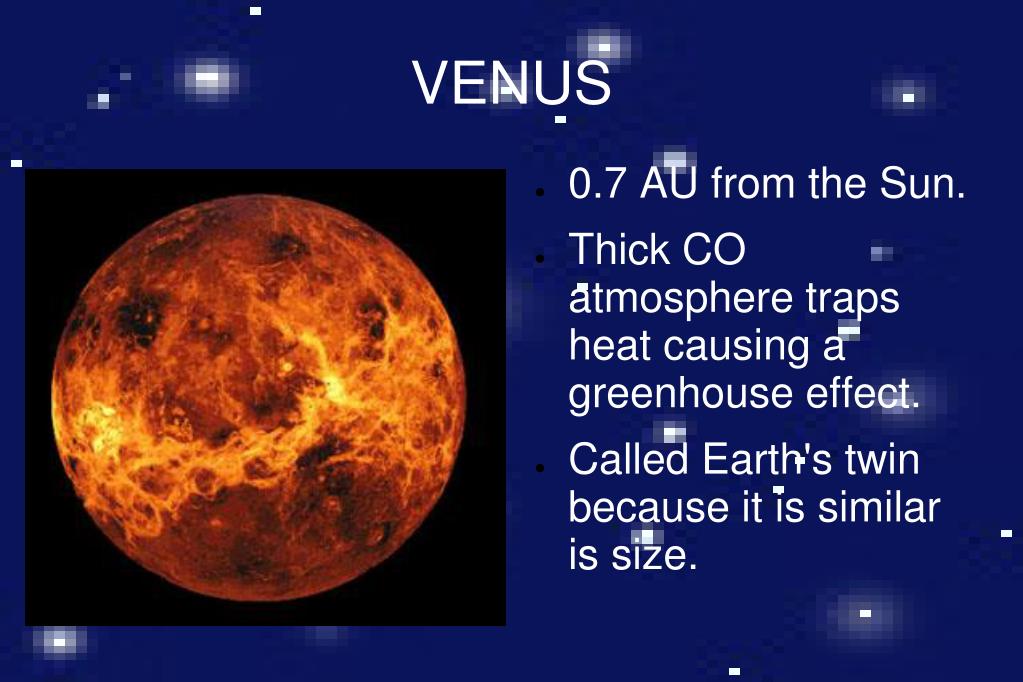 VENUS

- 0.7 AU from the Sun.
- Thick CO atmosphere traps heat causing a greenhouse effect.
- Called Earth's twin because it is similar is size.